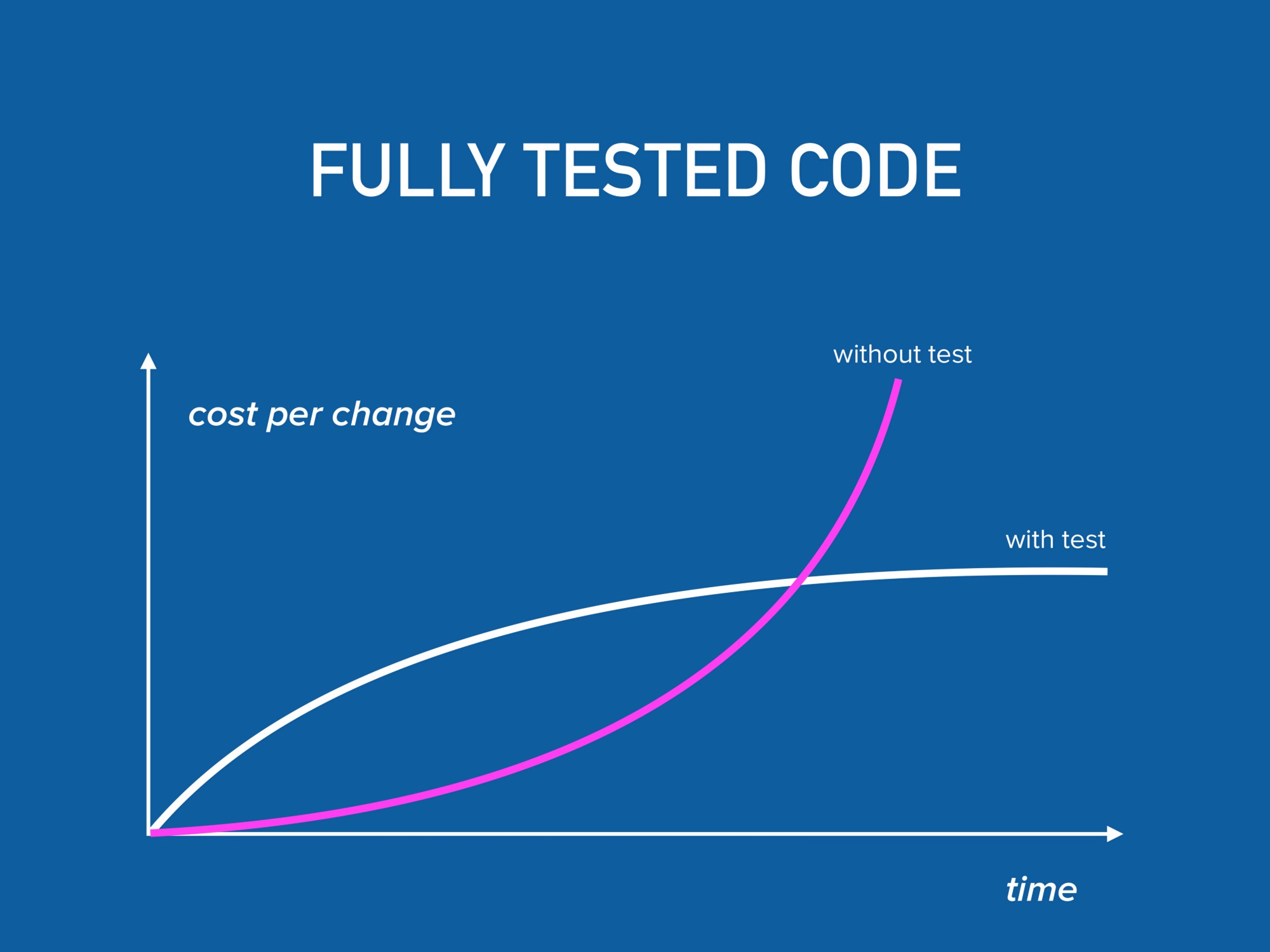 FULLY TESTED CODE

without test

cost per change

with test

time